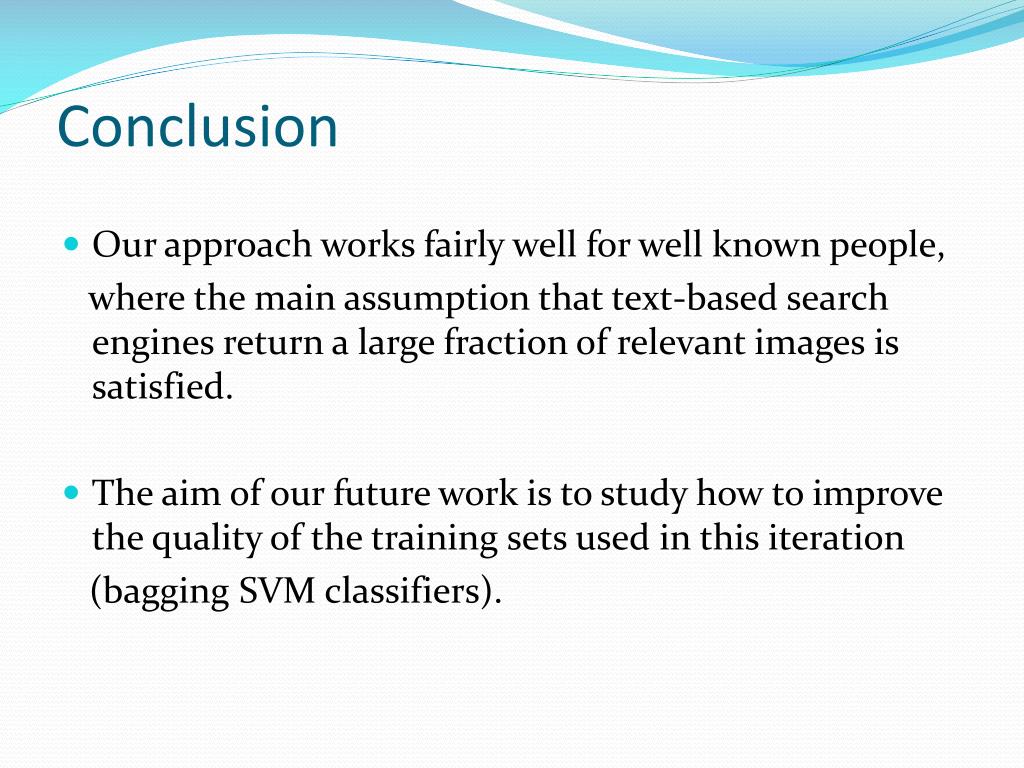 Conclusion

Our approach works fairly well for well known people, where the main assumption that text-based search engines return a large fraction of relevant images is satisfied.

The aim of our future work is to study how to improve the quality of the training sets used in this iteration (bagging SVM classifiers).